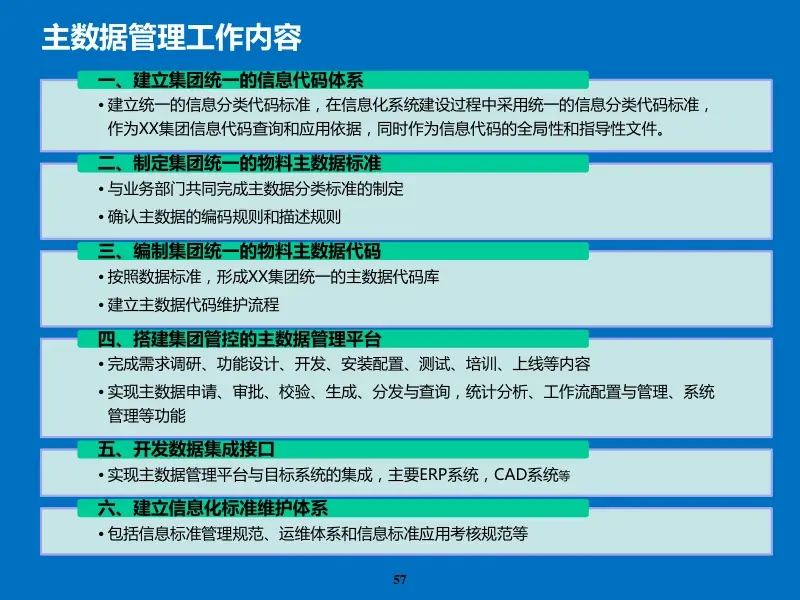 主数据管理工作内容

一、建立集团统一的信息代码体系

• 建立统一的信息分类代码标准，在信息化系统建设过程中采用统一的信息分类代码标准，作为XX集团信息代码查询和应用依据，同时作为信息代码的全局性和指导性文件。

二、制定集团统一的物料主数据标准

• 与业务部门共同完成主数据分类标准的制定

• 确认主数据的编码规则和描述规则

三、编制集团统一的物料主数据代码

• 按照数据标准，形成XX集团统一的主数据代码库

• 建立主数据代码维护流程

四、搭建集团管控的主数据管理平台

• 完成需求调研、功能设计、开发、安装配置、测试、培训、上线等内容

• 实现主数据申请、审批、校验、生成、分发与查询，统计分析、工作流配置与管理、系统管理等功能

五、开发数据集成接口

• 实现主数据管理平台与目标系统的集成，主要ERP系统，CAD系统等

六、建立信息化标准维护体系

• 包括信息标准管理规范、运维体系和信息标准应用考核规范等

57